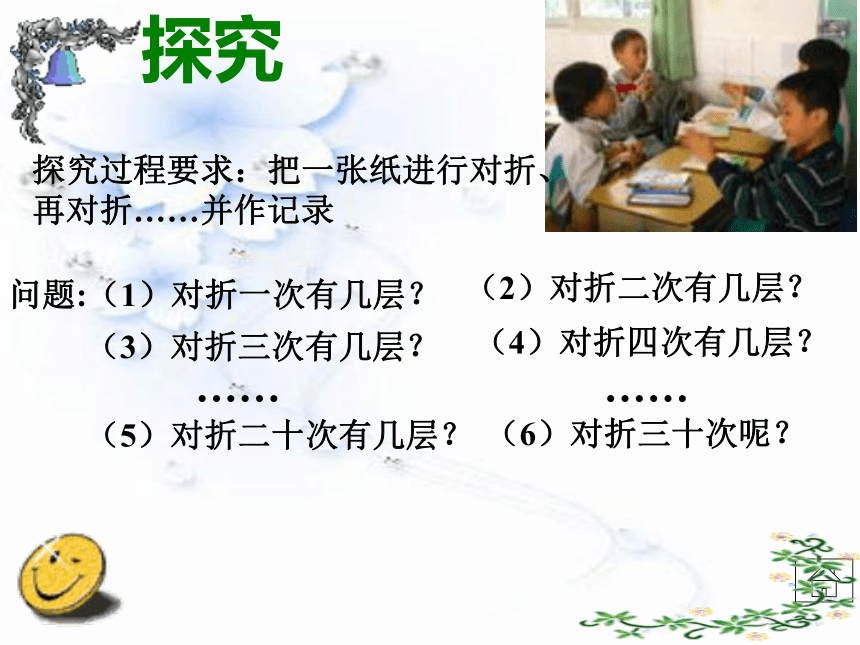 探究

探究过程要求：把一张纸进行对折、再对折……并作记录

问题:（1）对折一次有几层？ （2）对折二次有几层？

（3）对折三次有几层？ （4）对折四次有几层？

…… ……

（5）对折二十次有几层？ （6）对折三十次呢？